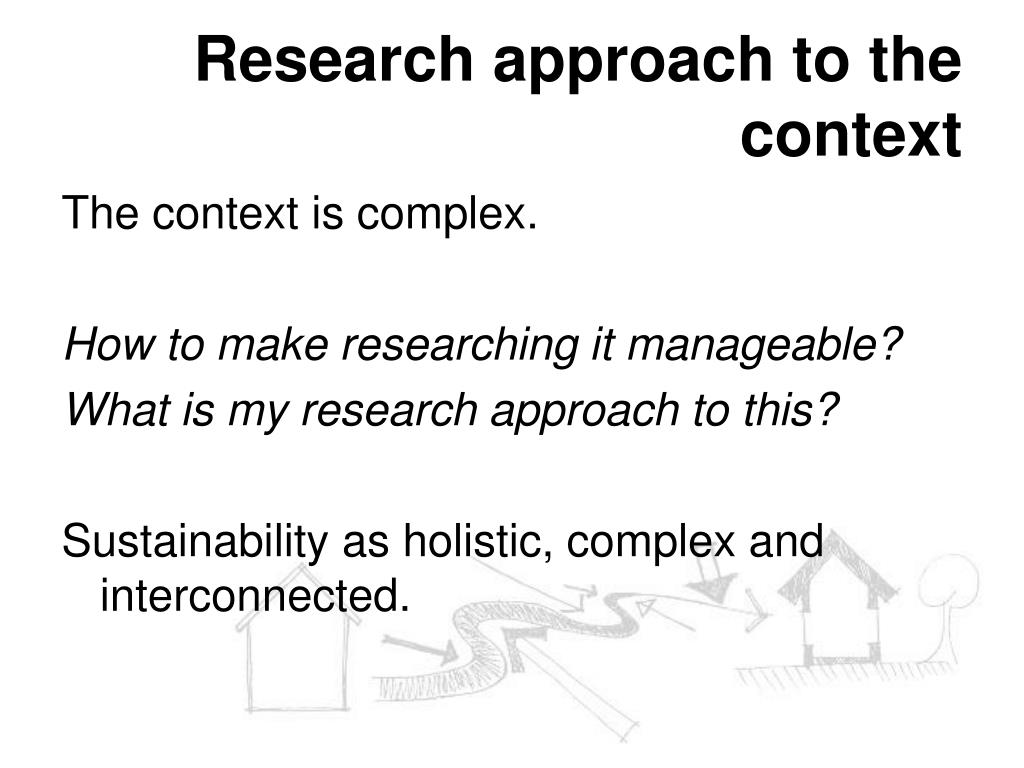 Research approach to the context

The context is complex.

How to make researching it manageable?
What is my research approach to this?

Sustainability as holistic, complex and interconnected.